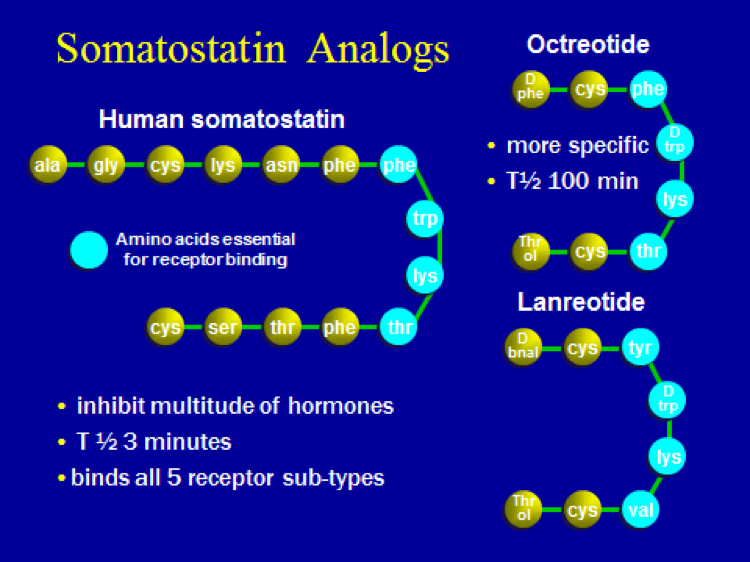 Somatostatin Analogs

Human somatostatin

ala gly cys lys asn phe phe trp lys thr phe thr ser cys

Amino acids essential for receptor binding

• inhibit multitude of hormones
• T ½ 3 minutes
• binds all 5 receptor sub-types

Octreotide

D phe cys phe D trp lys thr cys Thr ol

• more specific
• T½ 100 min

Lanreotide

D bnal cys tyr D trp lys val cys Thr ol